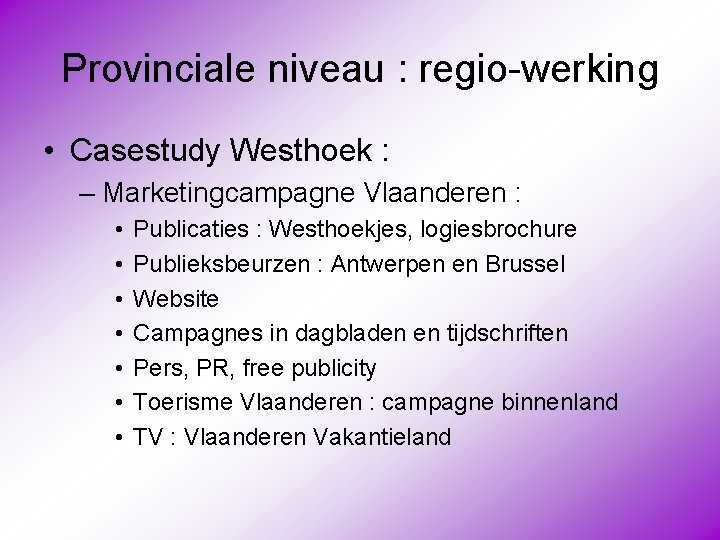 Provinciale niveau : regio-werking

• Casestudy Westhoek :
– Marketingcampagne Vlaanderen :
• Publicaties : Westhoekjes, logiesbrochure
• Publieksbeurzen : Antwerpen en Brussel
• Website
• Campagnes in dagbladen en tijdschriften
• Pers, PR, free publicity
• Toerisme Vlaanderen : campagne binnenland
• TV : Vlaanderen Vakantieland